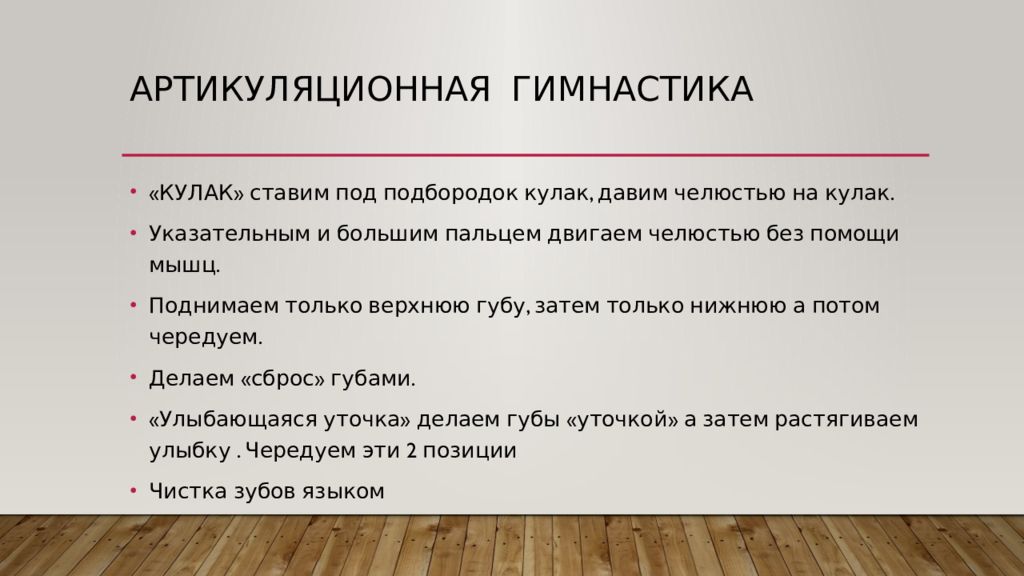 АРТИКУЛЯЦИОННАЯ ГИМНАСТИКА

• «КУЛАК» ставим под подбородок кулак, давим челюстью на кулак.
• Указательным и большим пальцем двигаем челюстью без помощи мышц.
• Поднимаем только верхнюю губу, затем только нижнюю а потом чередуем.
• Делаем «сброс» губами.
• «Улыбающаяся уточка» делаем губы «уточкой» а затем растягиваем улыбку . Чередуем эти 2 позиции
• Чистка зубов языком